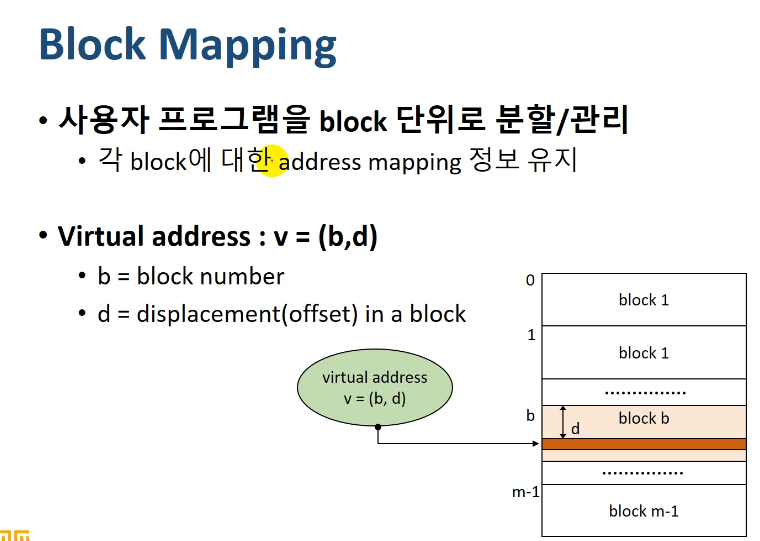 Block Mapping

• 사용자 프로그램을 block 단위로 분할/관리
  • 각 block에 대한 address mapping 정보 유지

• Virtual address : v = (b,d)
  • b = block number
  • d = displacement(offset) in a block

virtual address
v = (b, d)

0
block 1
1
block 1
...............
b
d
block b
...............
m-1
block m-1